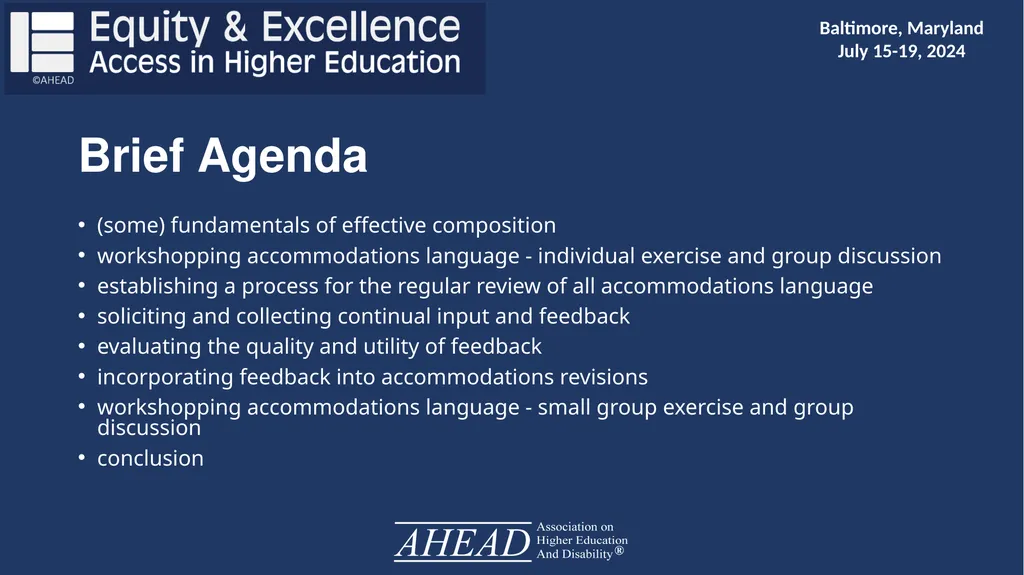 ©AHEAD
Equity & Excellence
Access in Higher Education

Baltimore, Maryland
July 15-19, 2024

Brief Agenda

• (some) fundamentals of effective composition
• workshopping accommodations language - individual exercise and group discussion
• establishing a process for the regular review of all accommodations language
• soliciting and collecting continual input and feedback
• evaluating the quality and utility of feedback
• incorporating feedback into accommodations revisions
• workshopping accommodations language - small group exercise and group discussion
• conclusion

AHEAD Association on Higher Education And Disability®